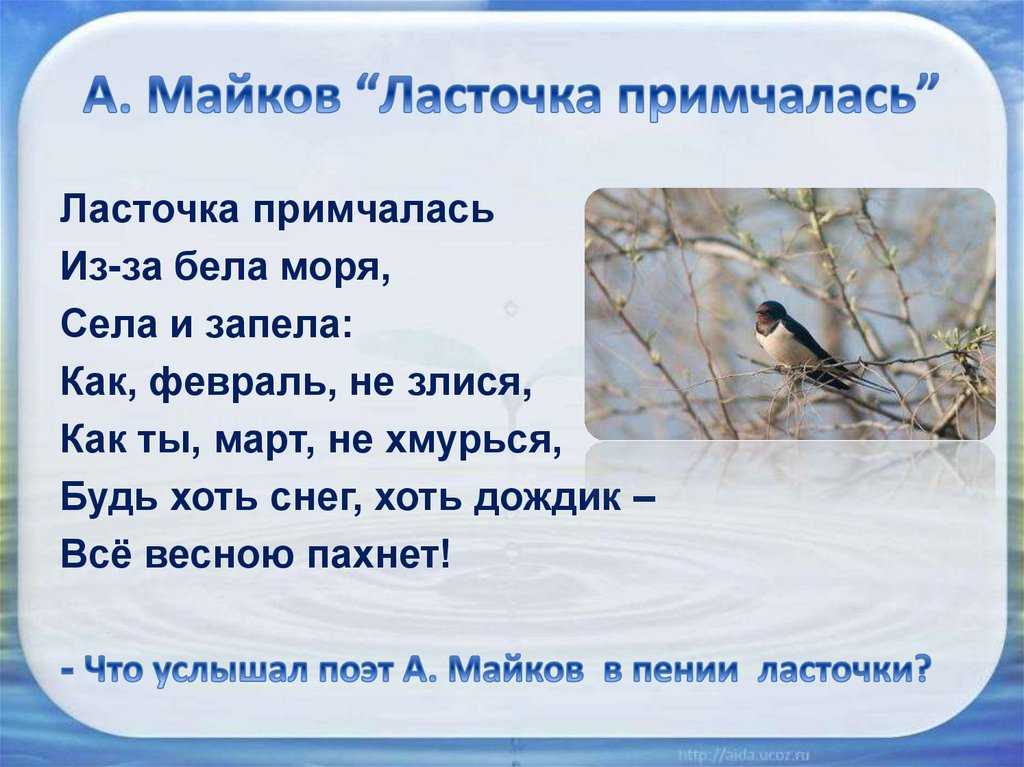 А. Майков “Ласточка примчалась”

Ласточка примчалась
Из-за бела моря,
Села и запела:
Как, февраль, не злися,
Как ты, март, не хмурься,
Будь хоть снег, хоть дождик –
Всё весною пахнет!

- Что услышал поэт А. Майков в пении ласточки?

http://aida.ucoz.ru